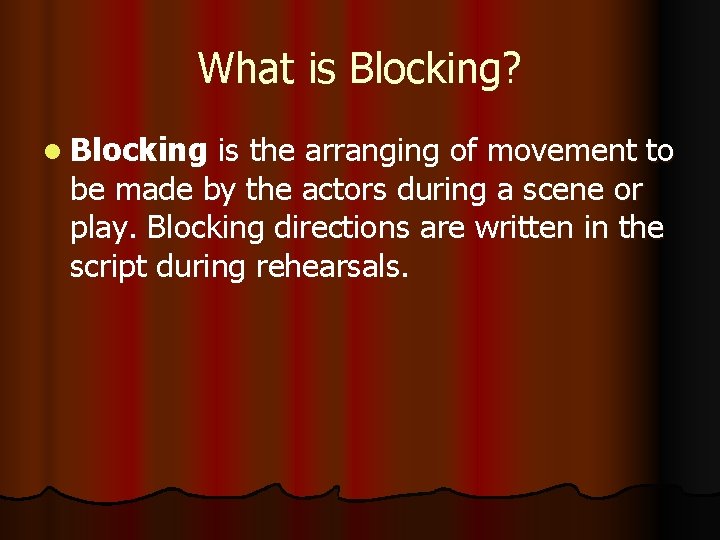 What is Blocking?

Blocking is the arranging of movement to be made by the actors during a scene or play. Blocking directions are written in the script during rehearsals.